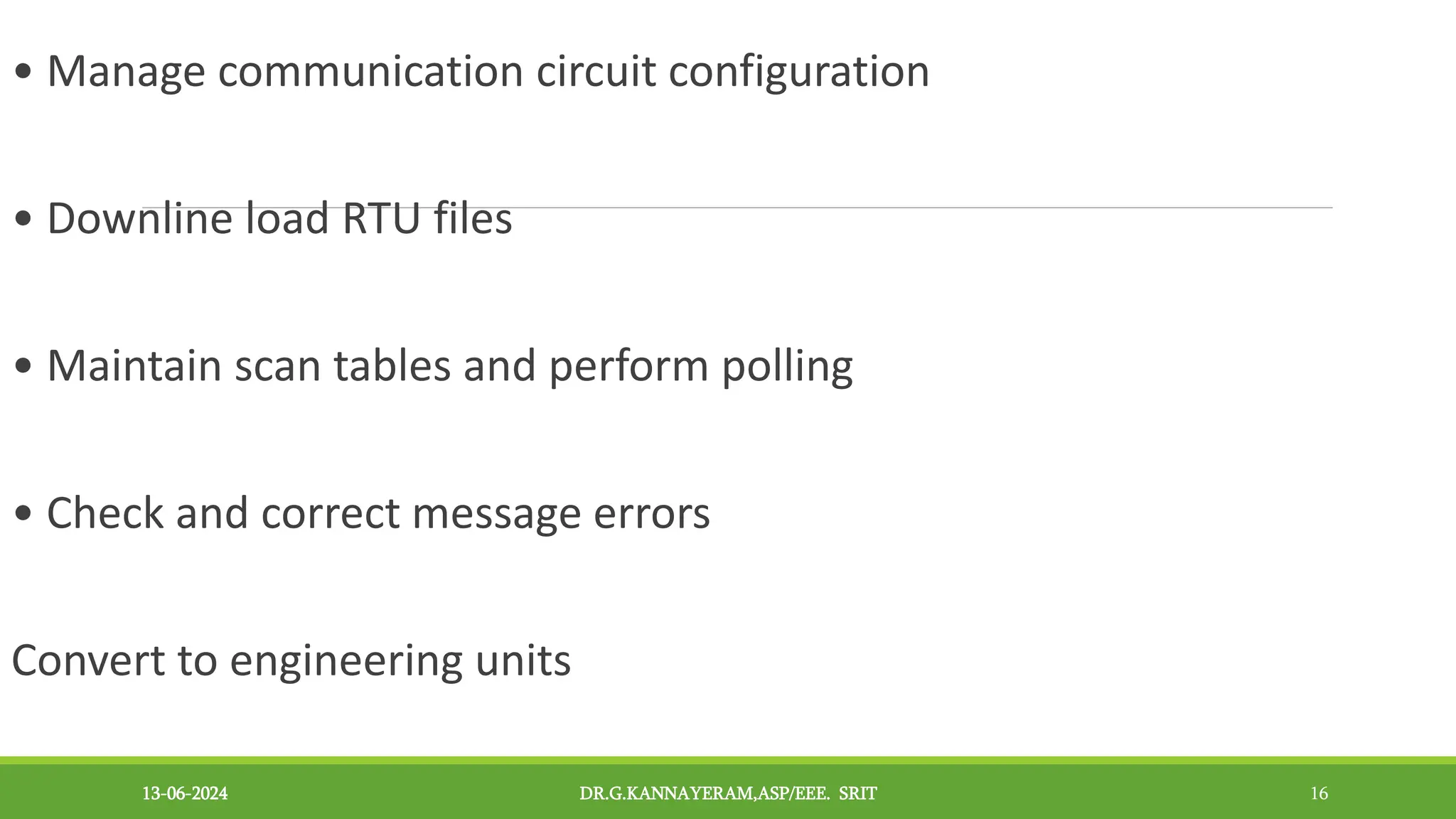 • Manage communication circuit configuration

• Downline load RTU files

• Maintain scan tables and perform polling

• Check and correct message errors

Convert to engineering units

13-06-2024

DR.G.KANNAYERAM,ASP/EEE. SRIT

16